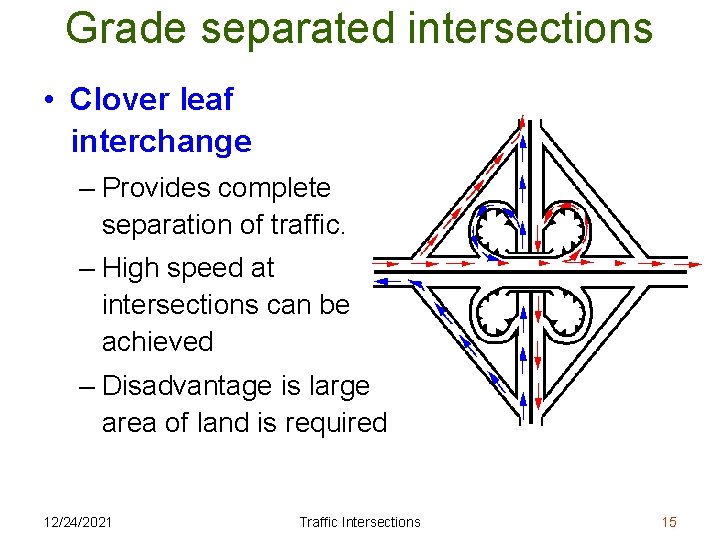 Grade separated intersections

• Clover leaf interchange
  – Provides complete separation of traffic.
  – High speed at intersections can be achieved
  – Disadvantage is large area of land is required

12/24/2021

Traffic Intersections

15